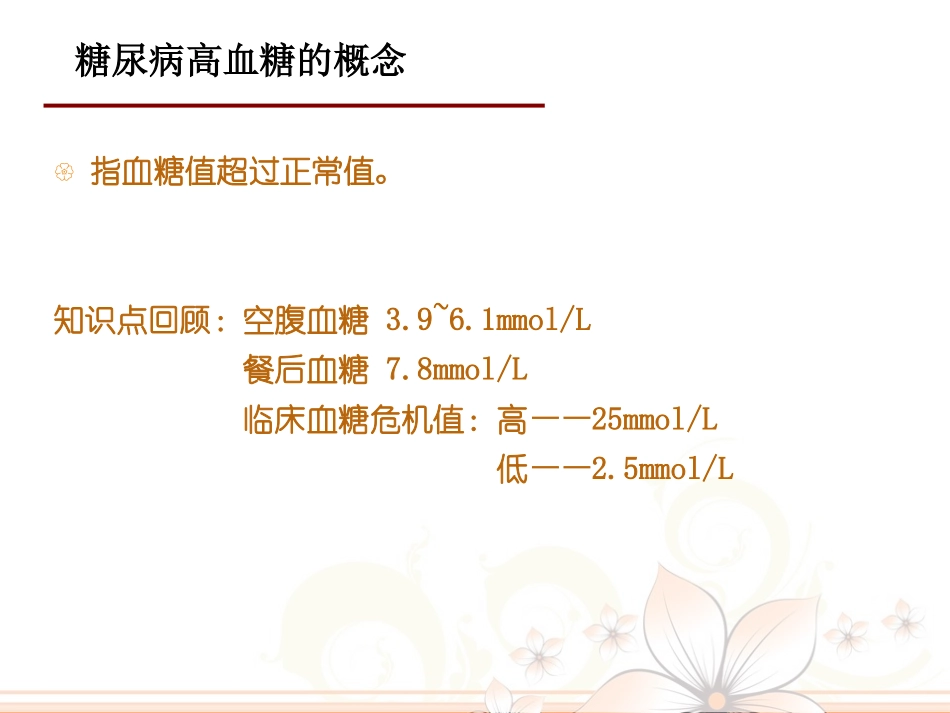 糖尿病高血糖的概念

指血糖值超过正常值。

知识点回顾：空腹血糖 3.9~6.1mmol/L
餐后血糖 7.8mmol/L
临床血糖危机值：高——25mmol/L
低——2.5mmol/L